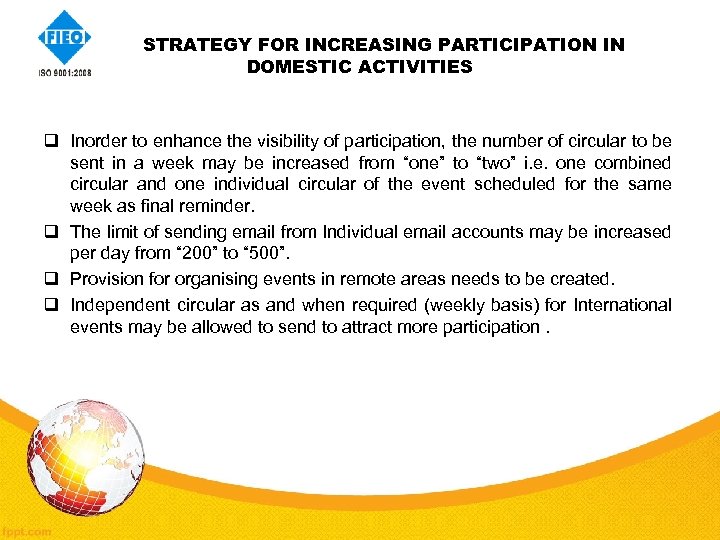 FIEO
ISO 9001:2008

STRATEGY FOR INCREASING PARTICIPATION IN DOMESTIC ACTIVITIES

❑ Inorder to enhance the visibility of participation, the number of circular to be sent in a week may be increased from "one" to "two" i.e. one combined circular and one individual circular of the event scheduled for the same week as final reminder.

❑ The limit of sending email from Individual email accounts may be increased per day from "200" to "500".

❑ Provision for organising events in remote areas needs to be created.

❑ Independent circular as and when required (weekly basis) for International events may be allowed to send to attract more participation .

fppt.com